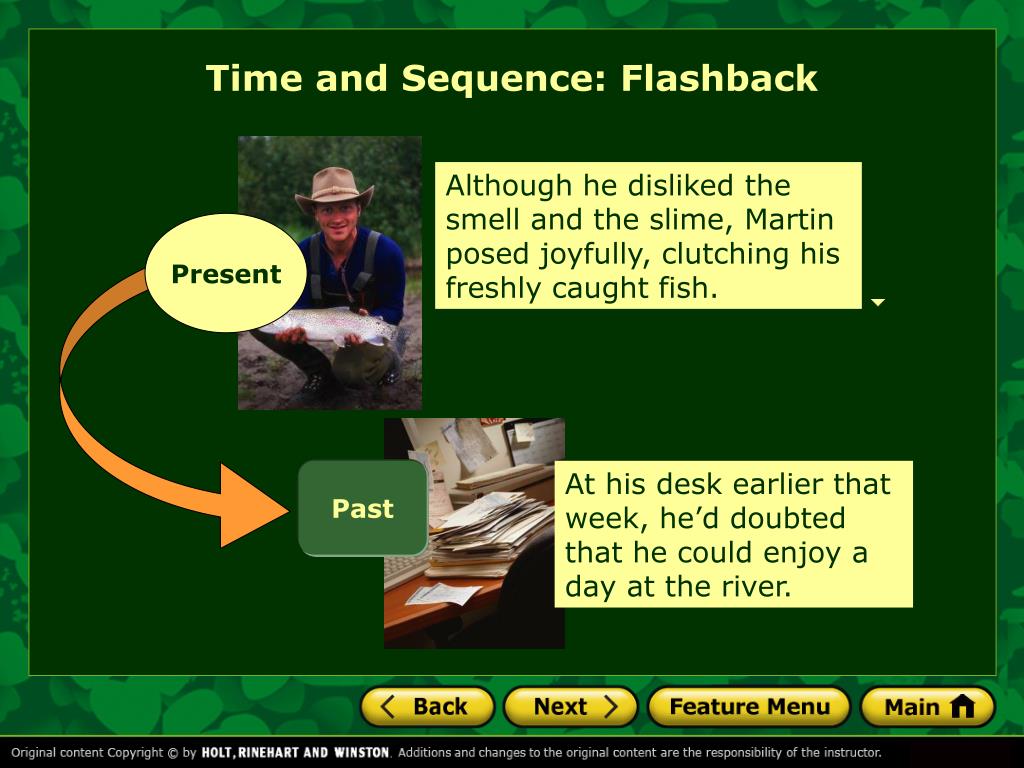 Time and Sequence: Flashback

Present

Although he disliked the smell and the slime, Martin posed joyfully, clutching his freshly caught fish.

Past

At his desk earlier that week, he'd doubted that he could enjoy a day at the river.

Back

Next

Feature Menu

Main

Original content Copyright © by HOLT, RINEHART AND WINSTON. Additions and changes to the original content are the responsibility of the instructor.